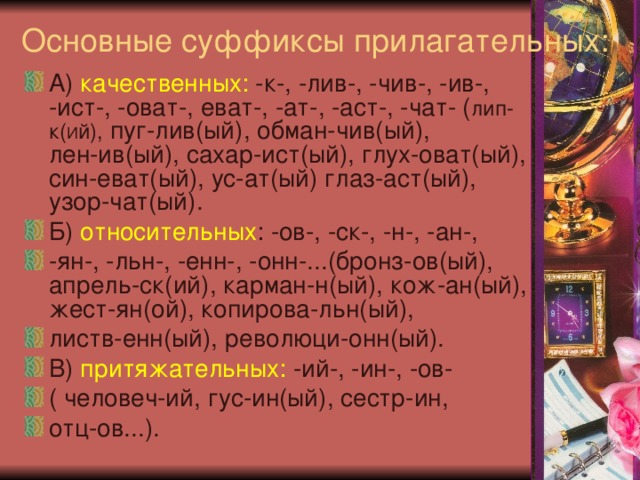 Основные суффиксы прилагательных:

А) качественных: -к-, -лив-, -чив-, -ив-, -ист-, -оват-, еват-, -ат-, -аст-, -чат- (лип-к(ий), пуг-лив(ый), обман-чив(ый), лен-ив(ый), сахар-ист(ый), глух-оват(ый), син-еват(ый), ус-ат(ый) глаз-аст(ый), узор-чат(ый).

Б) относительных: -ов-, -ск-, -н-, -ан-,

-ян-, -льн-, -енн-, -онн-...(бронз-ов(ый), апрель-ск(ий), карман-н(ый), кож-ан(ый), жест-ян(ой), копирова-льн(ый),

листв-енн(ый), революци-онн(ый).

В) притяжательных: -ий-, -ин-, -ов-

( человеч-ий, гус-ин(ый), сестр-ин,

отц-ов...).